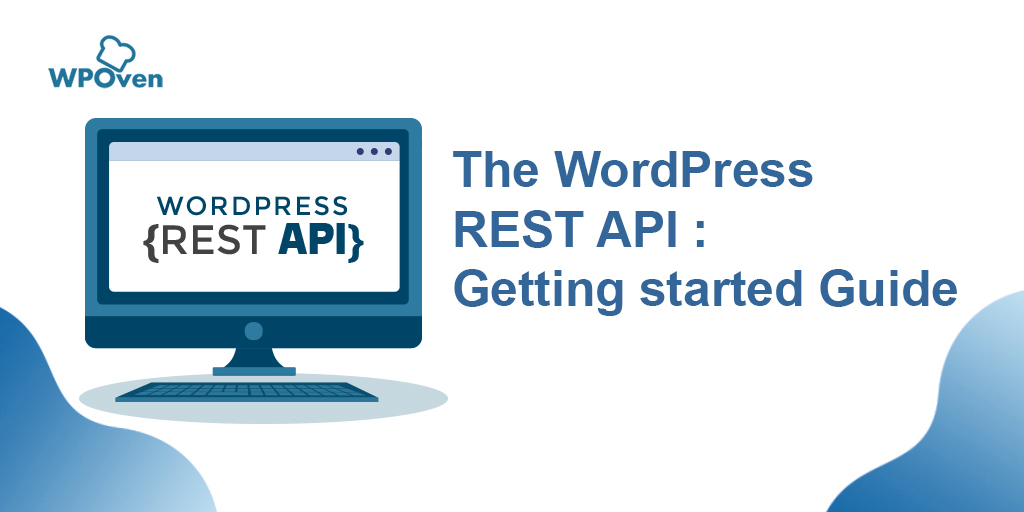 WPOven

WORDPRESS
{REST API}

The WordPress REST API : Getting started Guide